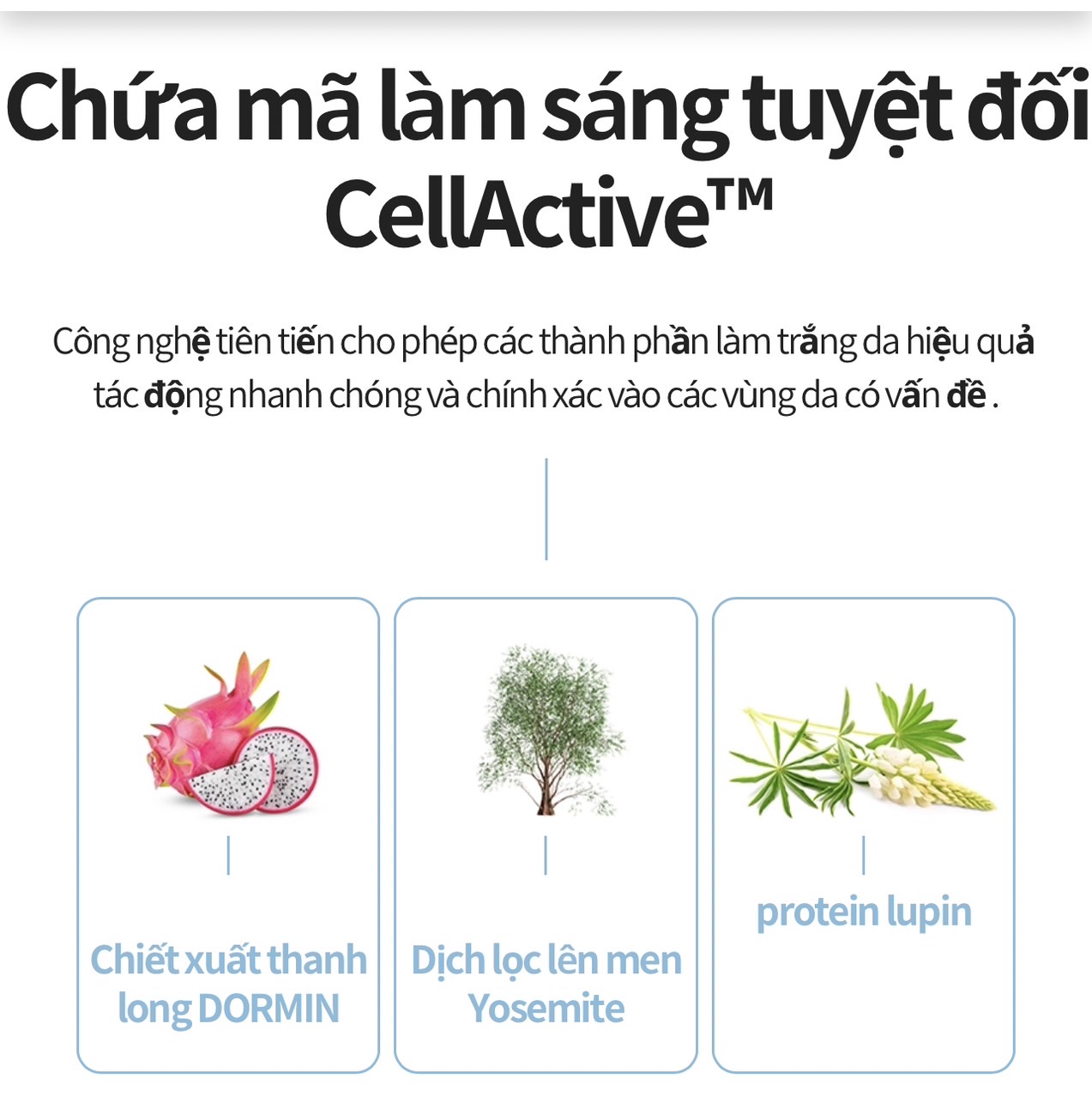 Chứa mã làm sáng tuyệt đối CellActive™

Công nghệ tiên tiến cho phép các thành phần làm trắng da hiệu quả tác động nhanh chóng và chính xác vào các vùng da có vấn đề .

Chiết xuất thanh long DORMIN

Dịch lọc lên men Yosemite

protein lupin